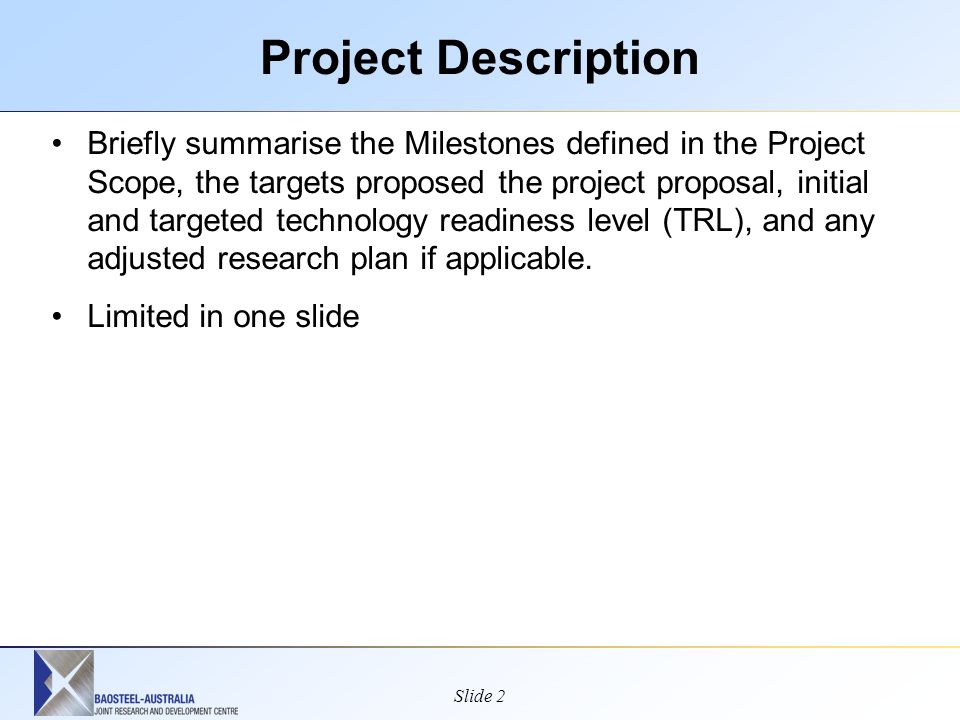 Project Description

• Briefly summarise the Milestones defined in the Project Scope, the targets proposed the project proposal, initial and targeted technology readiness level (TRL), and any adjusted research plan if applicable.

• Limited in one slide

BAOSTEEL-AUSTRALIA
JOINT RESEARCH AND DEVELOPMENT CENTRE

Slide 2